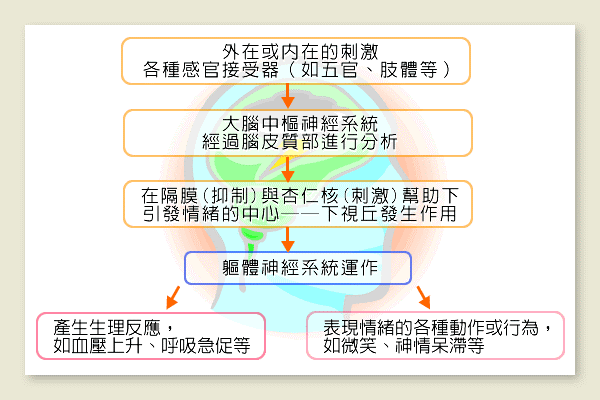 外在或內在的刺激
各種感官接受器（如五官、肢體等）

大腦中樞神經系統
經過腦皮質部進行分析

在隔膜（抑制）與杏仁核（刺激）幫助下
引發情緒的中心——下視丘發生作用

軀體神經系統運作

產生生理反應，
如血壓上升、呼吸急促等

表現情緒的各種動作或行為，
如微笑、神情呆滯等